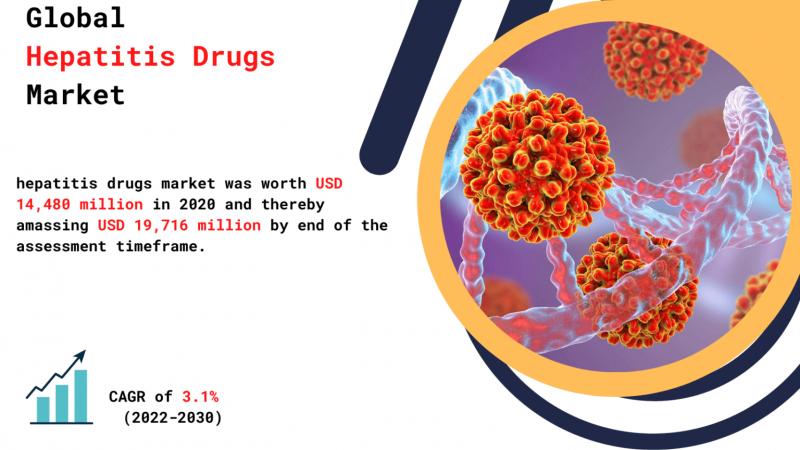 Global
Hepatitis Drugs
Market

hepatitis drugs market was worth USD 14,480 million in 2020 and thereby amassing USD 19,716 million by end of the assessment timeframe.

CAGR of 3.1%
(2022-2030)